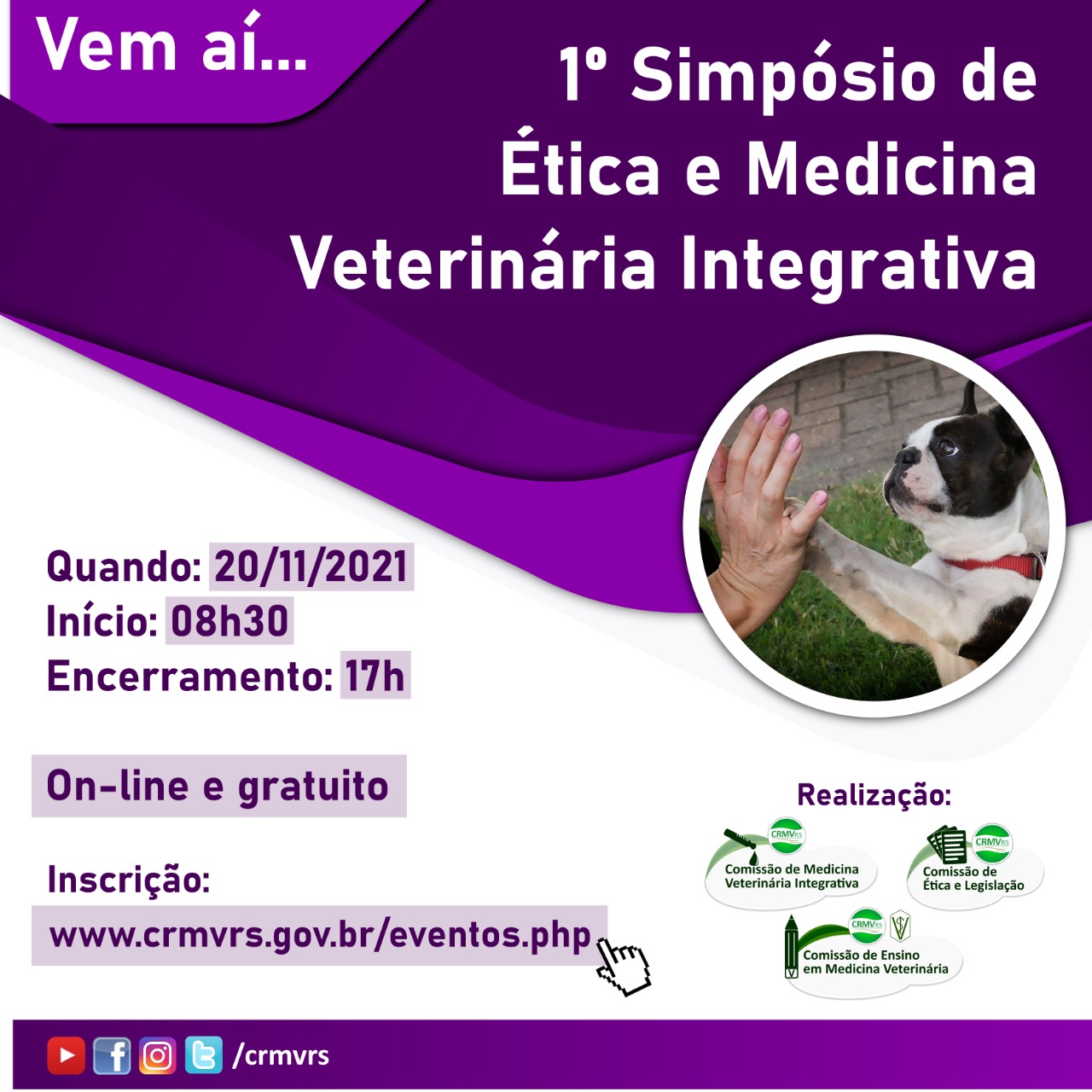 Vem aí...

1º Simpósio de Ética e Medicina Veterinária Integrativa

Quando: 20/11/2021
Início: 08h30
Encerramento: 17h

On-line e gratuito

Inscrição:
www.crmvrs.gov.br/eventos.php

Realização:

CRMVRS
Comissão de Medicina Veterinária Integrativa

CRMVRS
Comissão de Ética e Legislação

CRMVRS
Comissão de Ensino em Medicina Veterinária

/crmvrs